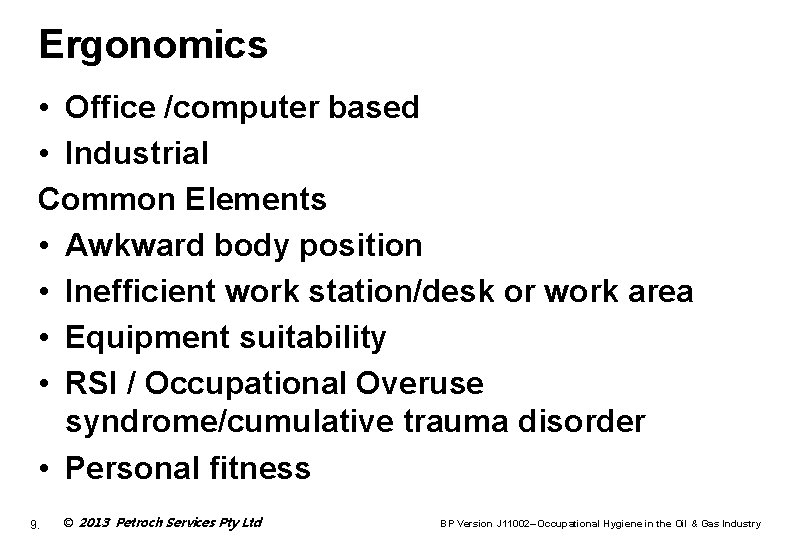 Ergonomics

• Office /computer based
• Industrial

Common Elements

• Awkward body position
• Inefficient work station/desk or work area
• Equipment suitability
• RSI / Occupational Overuse syndrome/cumulative trauma disorder
• Personal fitness

9. © 2013 Petroch Services Pty Ltd BP Version J11002–Occupational Hygiene in the Oil & Gas Industry